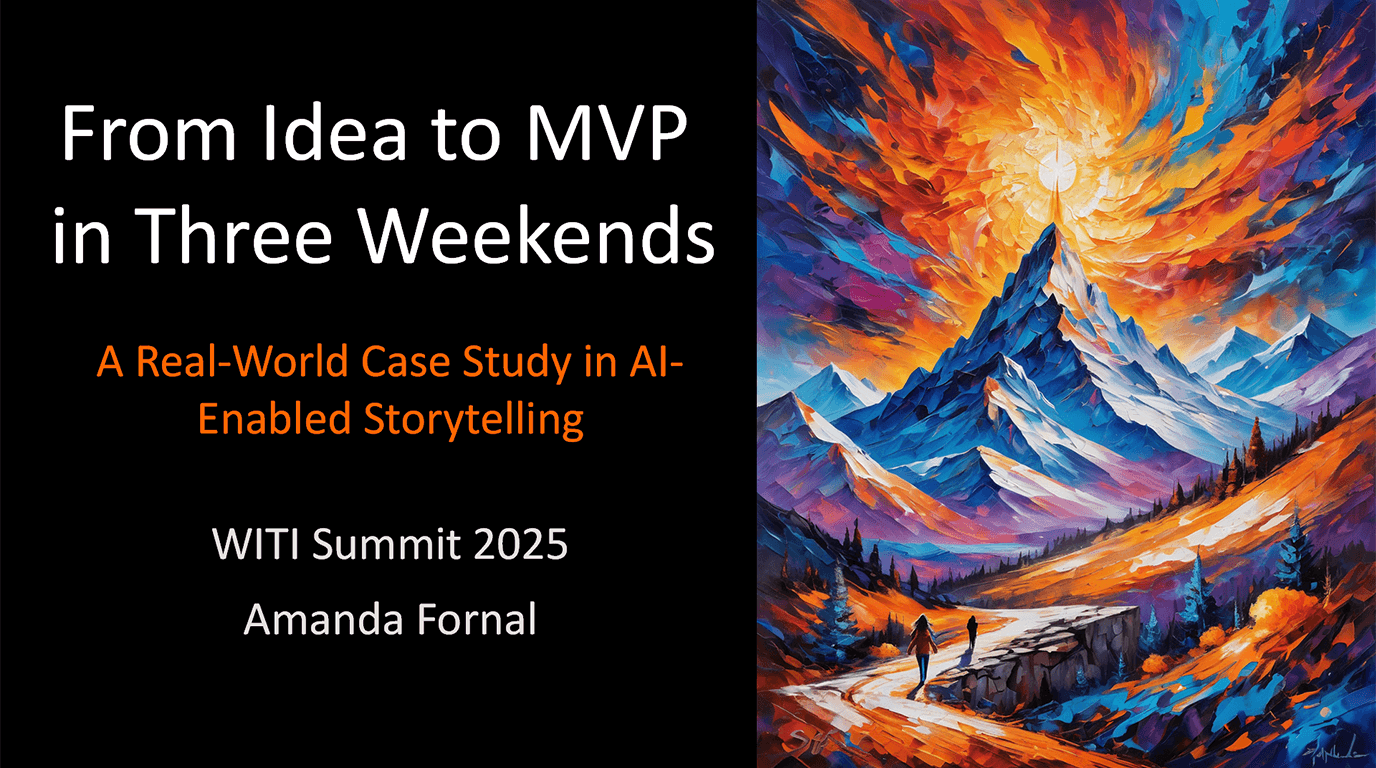 From Idea to MVP in Three Weekends

A Real-World Case Study in AI-Enabled Storytelling

WITI Summit 2025

Amanda Fornal